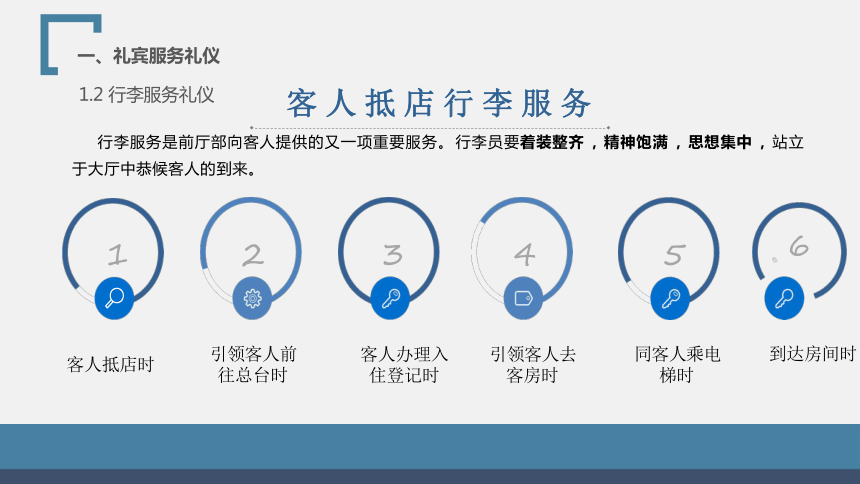 一、礼宾服务礼仪

1.2 行李服务礼仪

客人抵店行李服务

行李服务是前厅部向客人提供的又一项重要服务。行李员要着装整齐，精神饱满，思想集中，站立于大厅中恭候客人的到来。

1

客人抵店时

2

引领客人前往总台时

3

客人办理入住登记时

4

引领客人去客房时

5

同客人乘电梯时

6

到达房间时